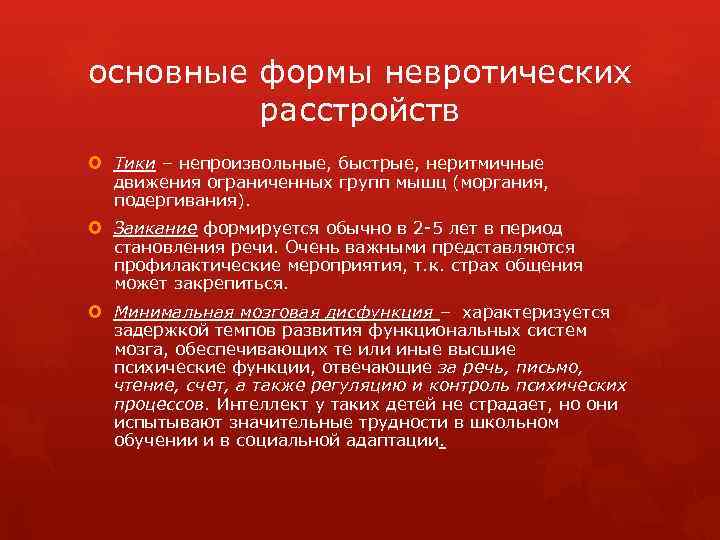 основные формы невротических расстройств

Тики – непроизвольные, быстрые, неритмичные движения ограниченных групп мышц (моргания, подергивания).

Заикание формируется обычно в 2-5 лет в период становления речи. Очень важными представляются профилактические мероприятия, т.к. страх общения может закрепиться.

Минимальная мозговая дисфункция – характеризуется задержкой темпов развития функциональных систем мозга, обеспечивающих те или иные высшие психические функции, отвечающие за речь, письмо, чтение, счет, а также регуляцию и контроль психических процессов. Интеллект у таких детей не страдает, но они испытывают значительные трудности в школьном обучении и в социальной адаптации.